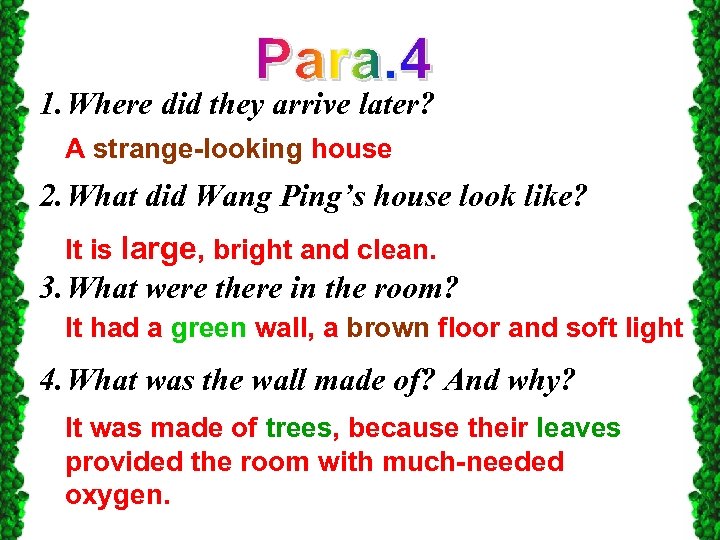 Para.4

1. Where did they arrive later?

A strange-looking house

2. What did Wang Ping's house look like?

It is large, bright and clean.

3. What were there in the room?

It had a green wall, a brown floor and soft light

4. What was the wall made of? And why?

It was made of trees, because their leaves provided the room with much-needed oxygen.